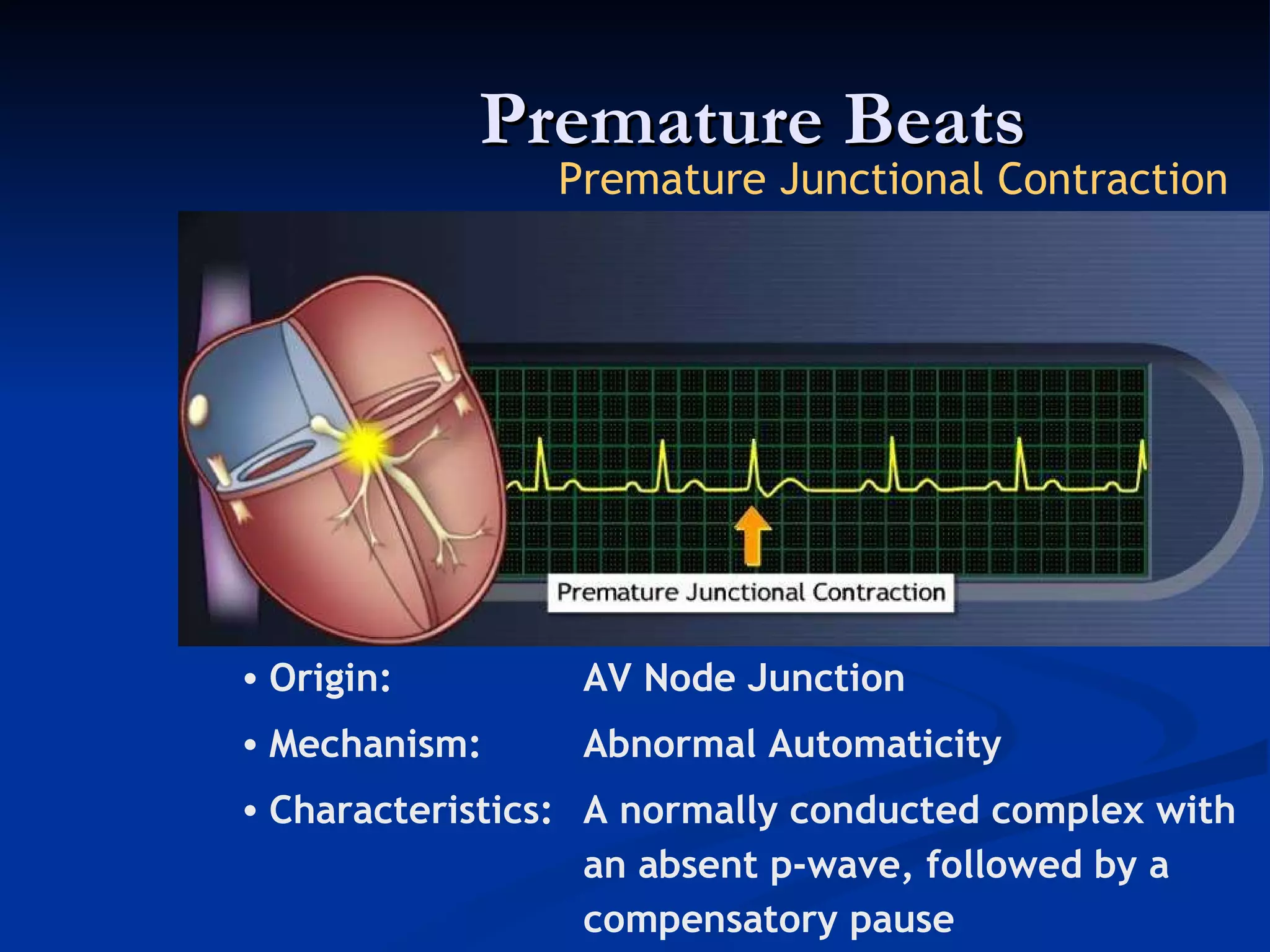 Premature Beats
Premature Junctional Contraction

Premature Junctional Contraction

• Origin: AV Node Junction
• Mechanism: Abnormal Automaticity
• Characteristics: A normally conducted complex with an absent p-wave, followed by a compensatory pause